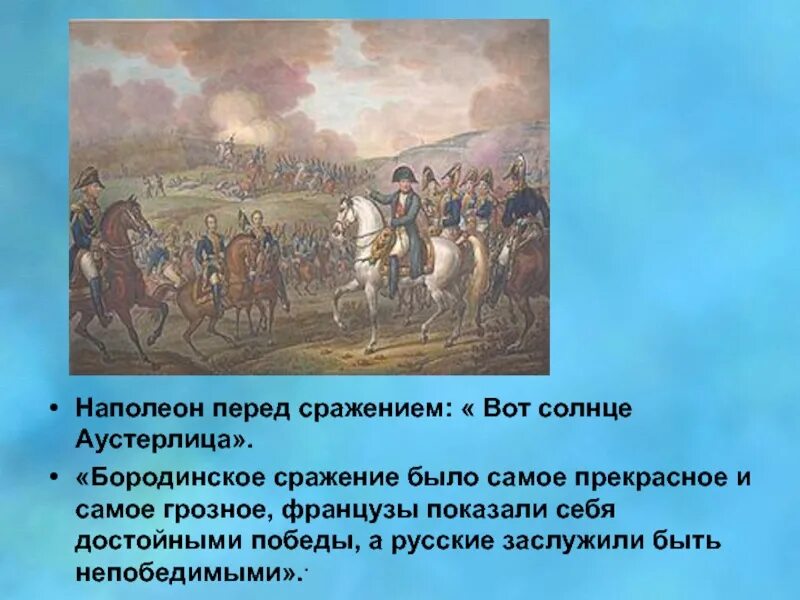 • Наполеон перед сражением: « Вот солнце Аустерлица».

• «Бородинское сражение было самое прекрасное и самое грозное, французы показали себя достойными победы, а русские заслужили быть непобедимыми».